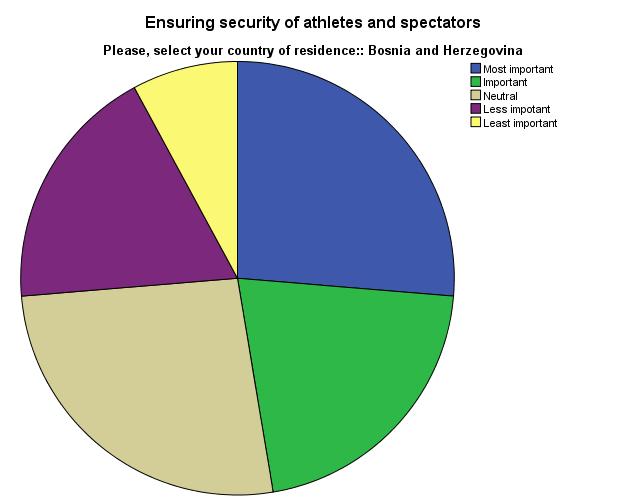 Ensuring security of athletes and spectators

Please, select your country of residence:: Bosnia and Herzegovina

Most important
Important
Neutral
Less impotant
Least important